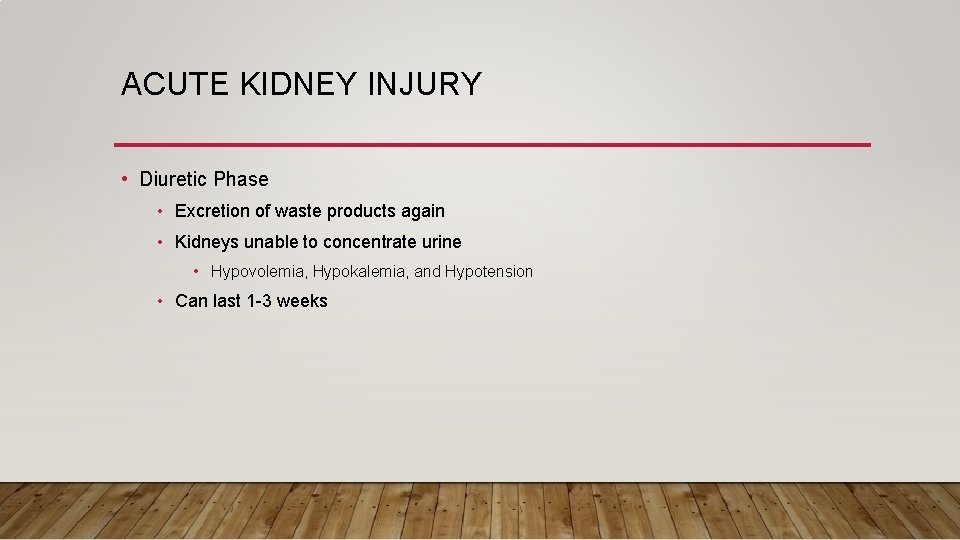 ACUTE KIDNEY INJURY

• Diuretic Phase
  • Excretion of waste products again
  • Kidneys unable to concentrate urine
    • Hypovolemia, Hypokalemia, and Hypotension
  • Can last 1-3 weeks